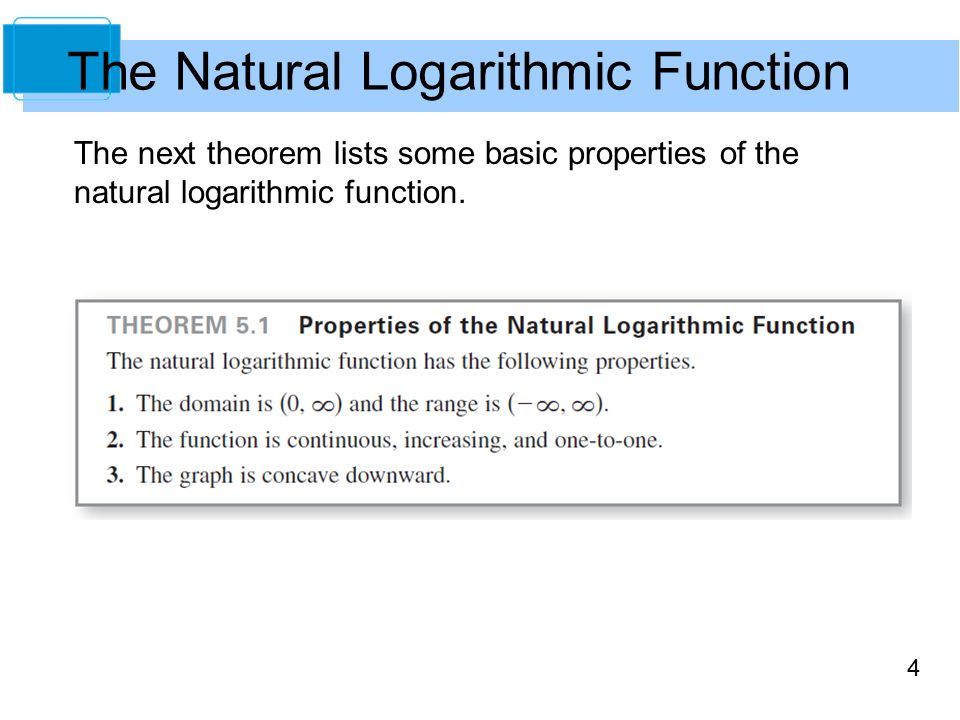 The Natural Logarithmic Function

The next theorem lists some basic properties of the natural logarithmic function.

THEOREM 5.1 Properties of the Natural Logarithmic Function

The natural logarithmic function has the following properties.

1. The domain is $(0, \infty)$ and the range is $(-\infty, \infty)$.

2. The function is continuous, increasing, and one-to-one.

3. The graph is concave downward.

4